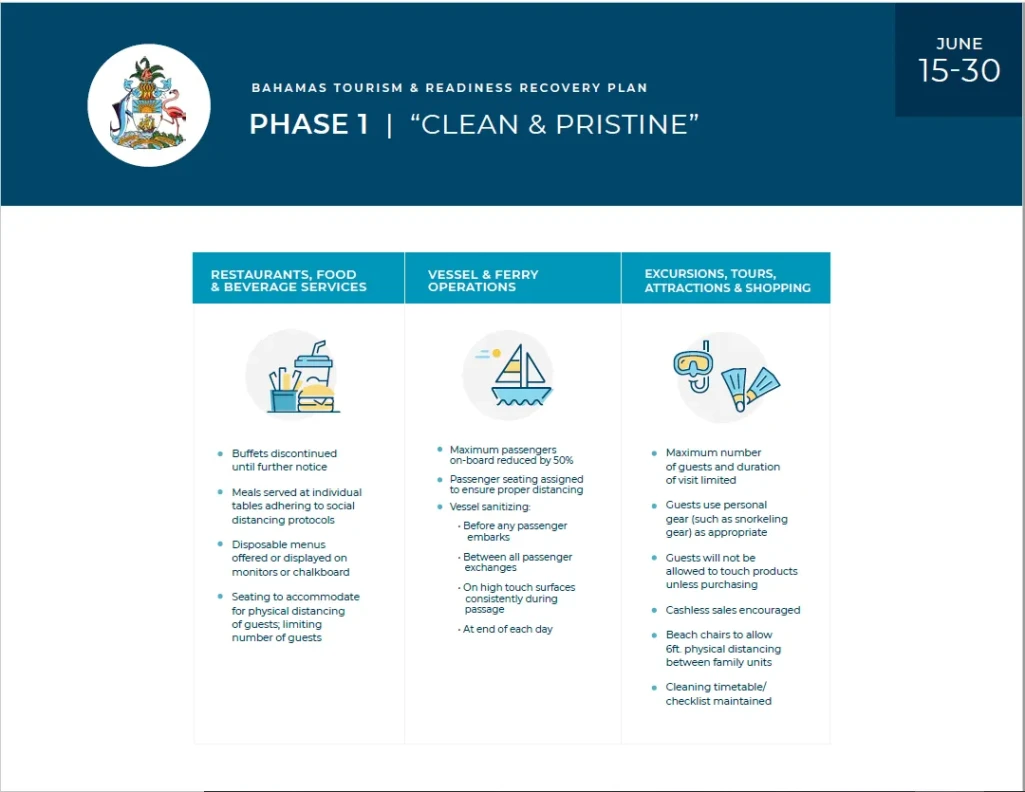 BAHAMAS TOURISM & READINESS RECOVERY PLAN

PHASE 1 | "CLEAN & PRISTINE"

JUNE
15-30

RESTAURANTS, FOOD & BEVERAGE SERVICES

- Buffets discontinued until further notice
- Meals served at individual tables adhering to social distancing protocols
- Disposable menus offered or displayed on monitors or chalkboard
- Seating to accommodate for physical distancing of guests; limiting number of guests

VESSEL & FERRY OPERATIONS

- Maximum passengers on-board reduced by 50%
- Passenger seating assigned to ensure proper distancing
- Vessel sanitizing:
  - Before any passenger embarks
  - Between all passenger exchanges
  - On high touch surfaces consistently during passage
  - At end of each day

EXCURSIONS, TOURS, ATTRACTIONS & SHOPPING

- Maximum number of guests and duration of visit limited
- Guests use personal gear (such as snorkeling gear) as appropriate
- Guests will not be allowed to touch products unless purchasing
- Cashless sales encouraged
- Beach chairs to allow 6ft. physical distancing between family units
- Cleaning timetable/ checklist maintained